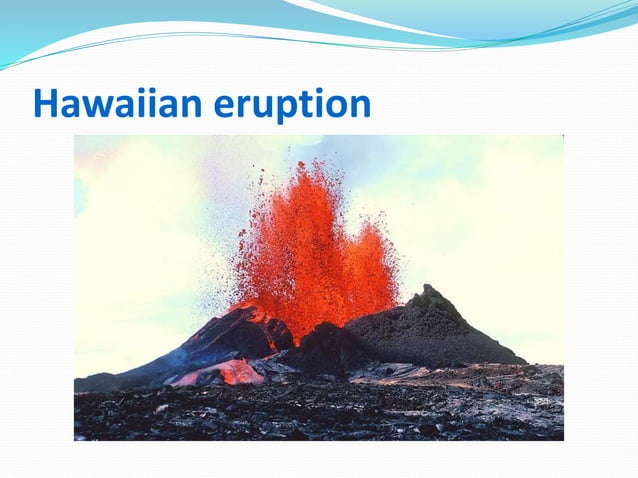 Hawaiian eruption